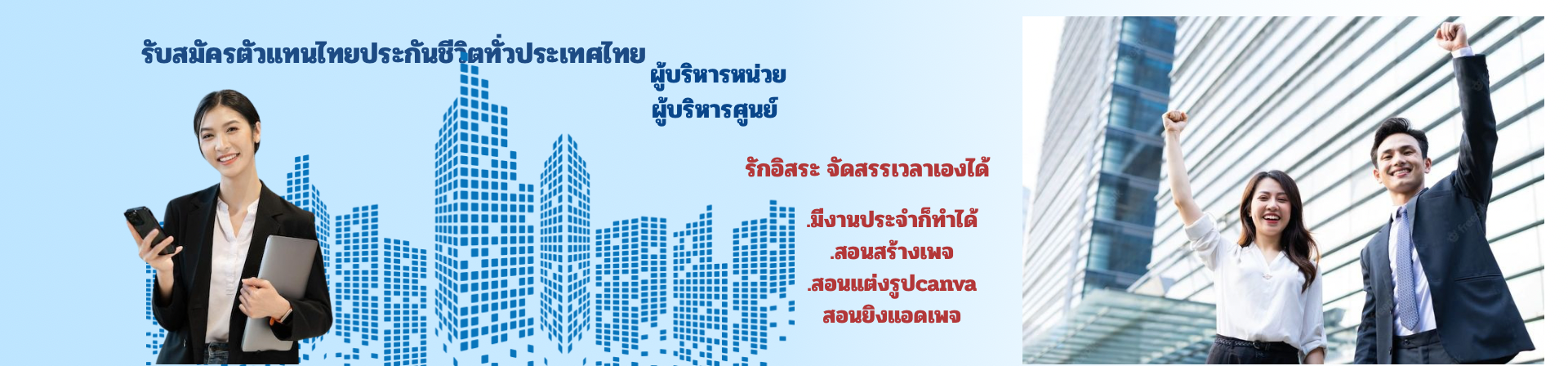 รับสมัครตัวแทนไทยประกันชีวิตทั่วประเทศไทย

ผู้บริหารหน่วย
ผู้บริหารศูนย์

รักอิสระ จัดสรรเวลาเองได้

.มีงานประจำก็ทำได้
.สอนสร้างเพจ
.สอนแต่งรูปcanva
สอนยิงแอดเพจ